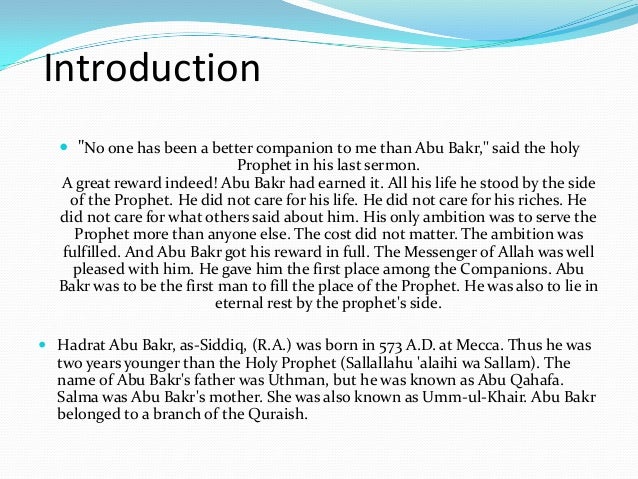 Introduction

"No one has been a better companion to me than Abu Bakr," said the holy Prophet in his last sermon.
A great reward indeed! Abu Bakr had earned it. All his life he stood by the side of the Prophet. He did not care for his life. He did not care for his riches. He did not care for what others said about him. His only ambition was to serve the Prophet more than anyone else. The cost did not matter. The ambition was fulfilled. And Abu Bakr got his reward in full. The Messenger of Allah was well pleased with him. He gave him the first place among the Companions. Abu Bakr was to be the first man to fill the place of the Prophet. He was also to lie in eternal rest by the prophet's side.

Hadrat Abu Bakr, as-Siddiq, (R.A.) was born in 573 A.D. at Mecca. Thus he was two years younger than the Holy Prophet (Sallallahu 'alaihi wa Sallam). The name of Abu Bakr's father was Uthman, but he was known as Abu Qahafa. Salma was Abu Bakr's mother. She was also known as Umm-ul-Khair. Abu Bakr belonged to a branch of the Quraish.